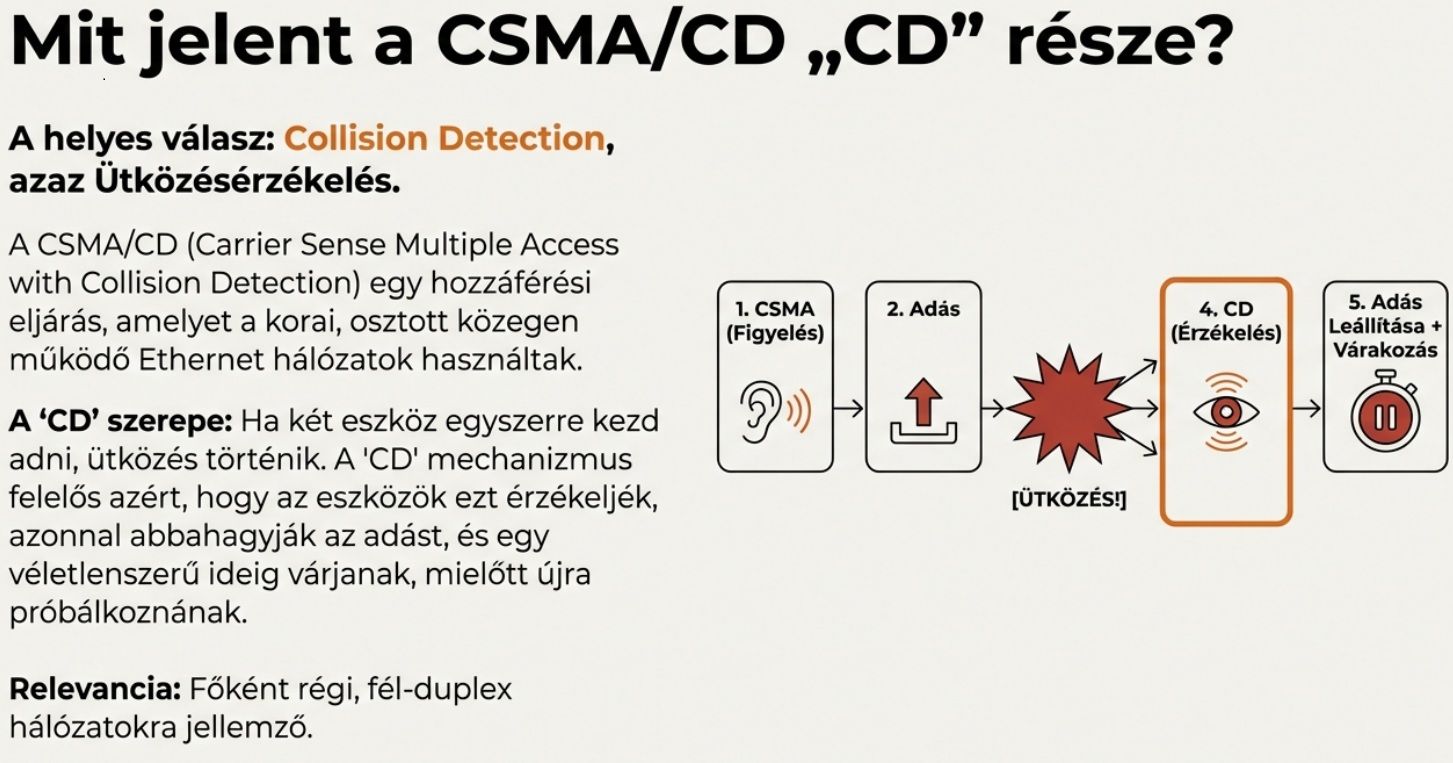 Mit jelent a CSMA/CD „CD” része?

A helyes válasz: Collision Detection, azaz Ütközésérzékelés.

A CSMA/CD (Carrier Sense Multiple Access with Collision Detection) egy hozzáférési eljárás, amelyet a korai, osztott közegen működő Ethernet hálózatok használtak.

A ‘CD’ szerepe: Ha két eszköz egyszerre kezd adni, ütközés történik. A 'CD' mechanizmus felelős azért, hogy az eszközök ezt érzékeljék, azonnal abbahagyják az adást, és egy véletlenszerű ideig várjanak, mielőtt újra próbálkoznának.

Relevancia: Főként régi, fél-duplex hálózatokra jellemző.

1. CSMA (Figyelés)

2. Adás

[ÜTKÖZÉS!]

4. CD (Érzékelés)

5. Adás Leállítása + Várakozás